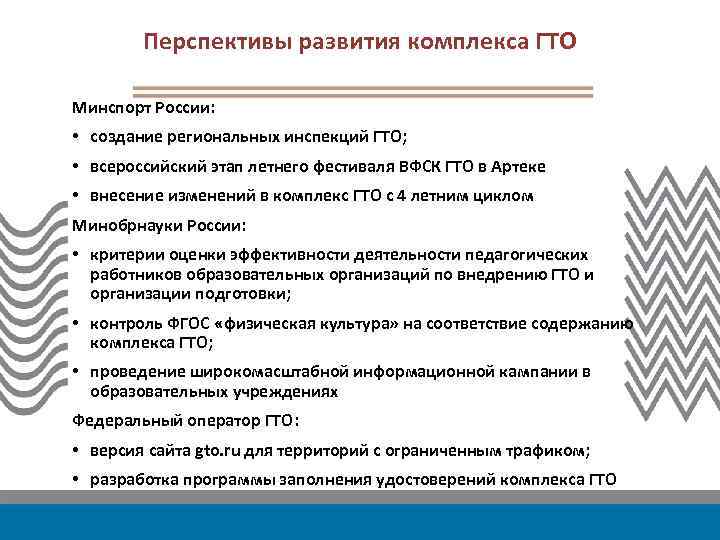 Перспективы развития комплекса ГТО

Минспорт России:

• создание региональных инспекций ГТО;

• всероссийский этап летнего фестиваля ВФСК ГТО в Артеке

• внесение изменений в комплекс ГТО с 4 летним циклом

Минобрнауки России:

• критерии оценки эффективности деятельности педагогических работников образовательных организаций по внедрению ГТО и организации подготовки;

• контроль ФГОС «физическая культура» на соответствие содержанию комплекса ГТО;

• проведение широкомасштабной информационной кампании в образовательных учреждениях

Федеральный оператор ГТО:

• версия сайта gto.ru для территорий с ограниченным трафиком;

• разработка программы заполнения удостоверений комплекса ГТО